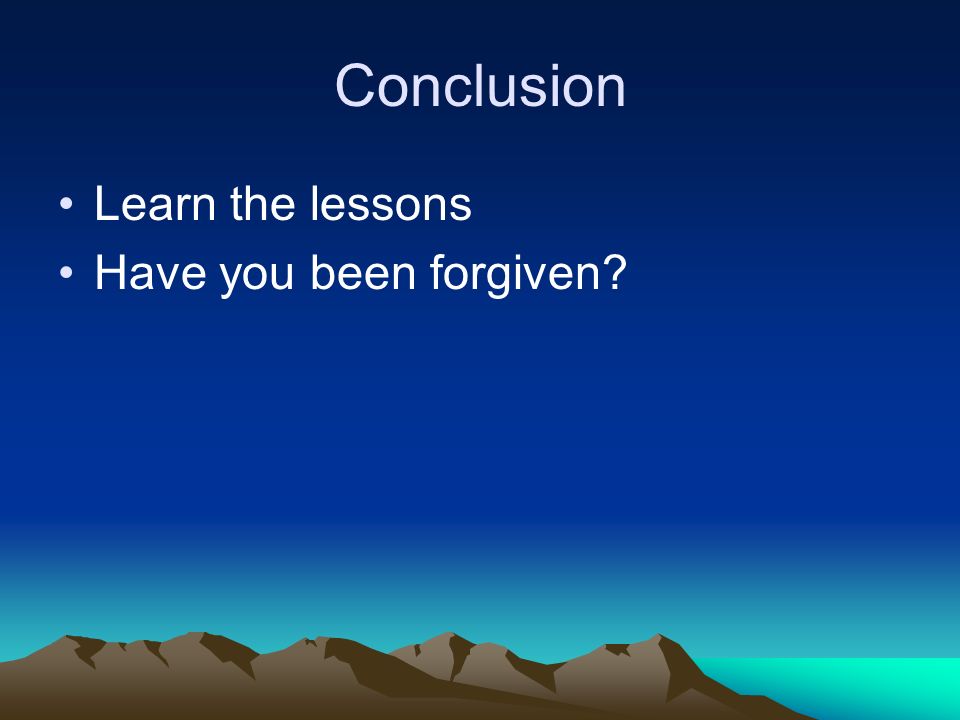 Conclusion

• Learn the lessons
• Have you been forgiven?